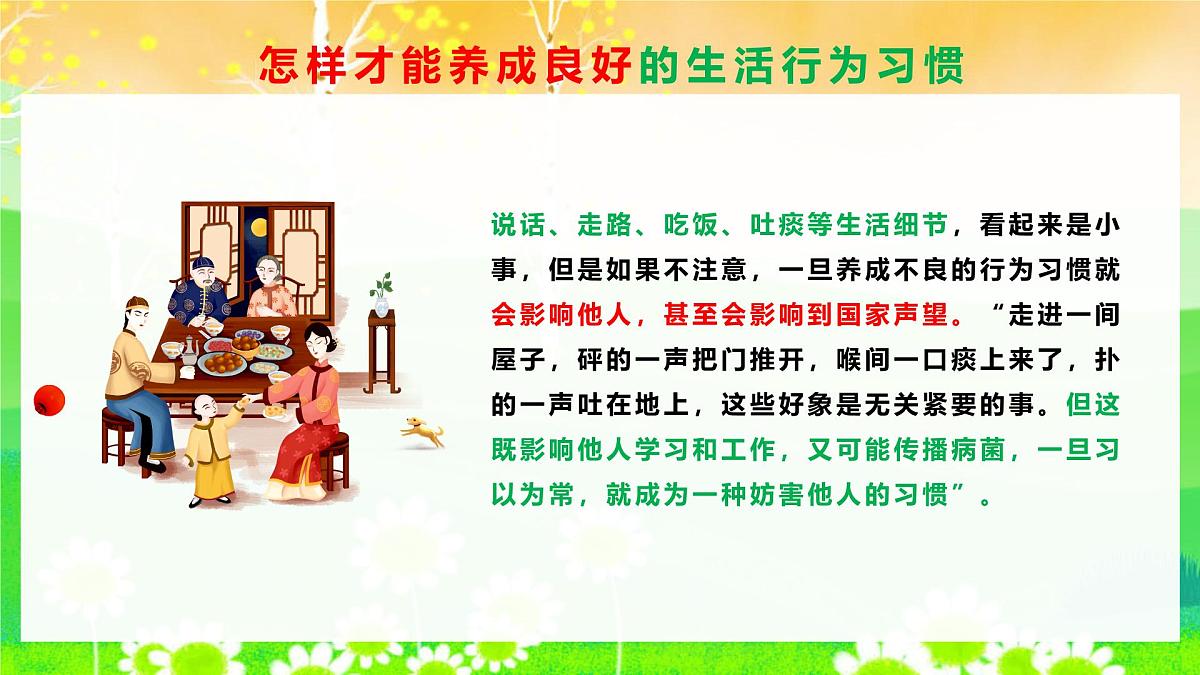 怎样才能养成良好的生活行为习惯

说话、走路、吃饭、吐痰等生活细节，看起来是小事，但是如果不注意，一旦养成不良的行为习惯就会影响他人，甚至会影响到国家声望。“走进一间屋子，砰的一声把门推开，喉间一口痰上来了，扑的一声吐在地上，这些好象是无关紧要的事。但这既影响他人学习和工作，又可能传播病菌，一旦习以为常，就成为一种妨害他人的习惯”。